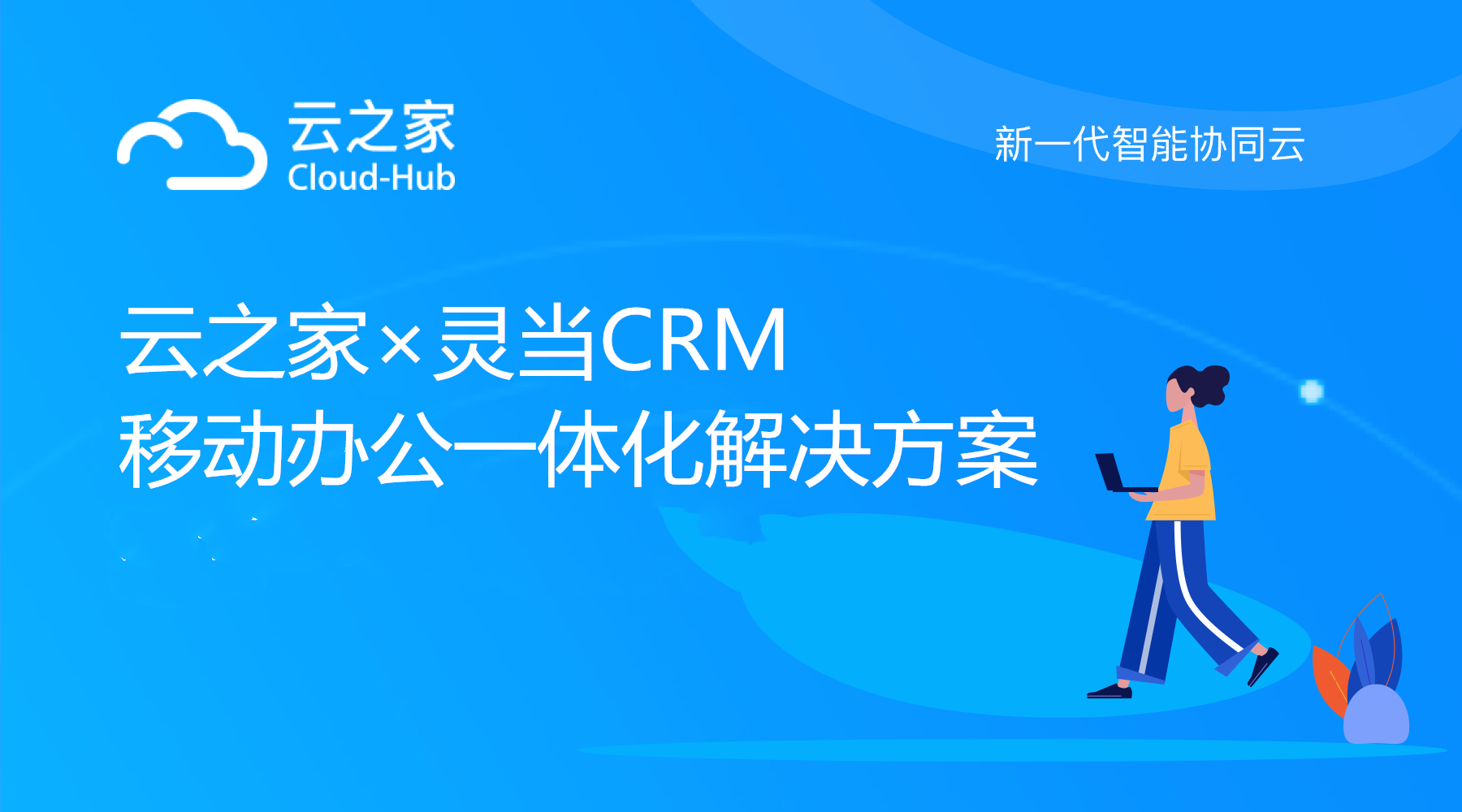 云之家
Cloud-Hub

新一代智能协同云

云之家×灵当CRM
移动办公一体化解决方案